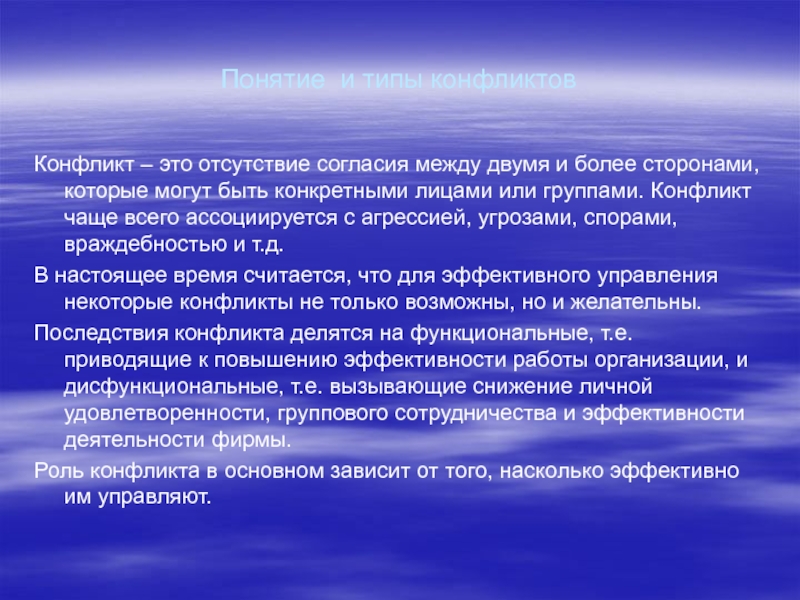 Понятие и типы конфликтов

Конфликт – это отсутствие согласия между двумя и более сторонами, которые могут быть конкретными лицами или группами. Конфликт чаще всего ассоциируется с агрессией, угрозами, спорами, враждебностью и т.д.

В настоящее время считается, что для эффективного управления некоторые конфликты не только возможны, но и желательны.

Последствия конфликта делятся на функциональные, т.е. приводящие к повышению эффективности работы организации, и дисфункциональные, т.е. вызывающие снижение личной удовлетворенности, группового сотрудничества и эффективности деятельности фирмы.

Роль конфликта в основном зависит от того, насколько эффективно им управляют.